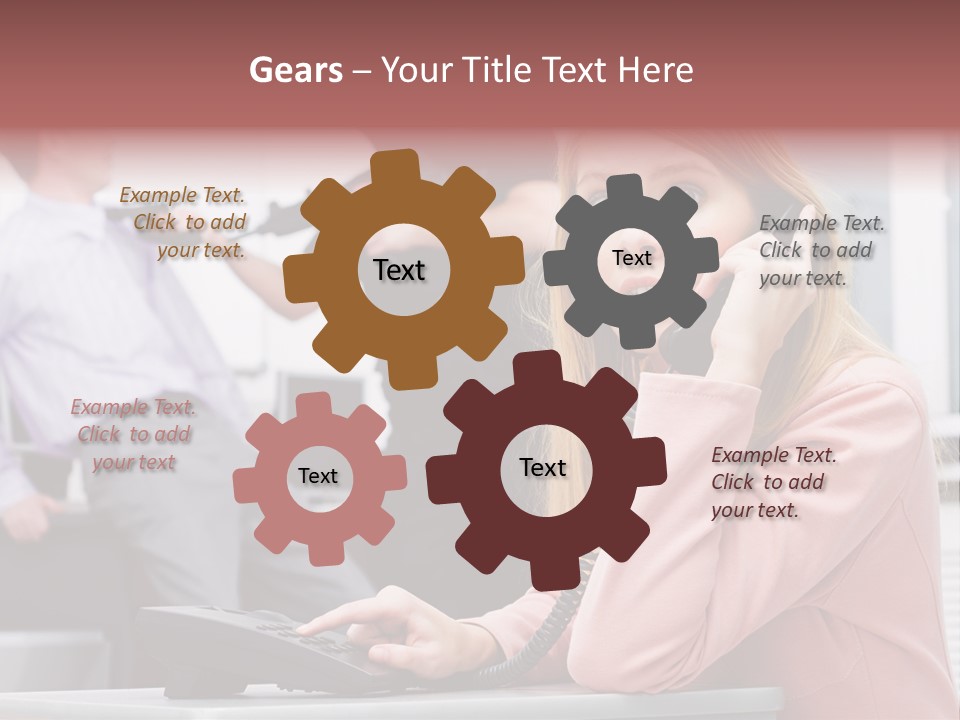 Gears – Your Title Text Here

Example Text. Click to add your text.

Text

Text

Example Text. Click to add your text.

Example Text. Click to add your text

Text

Text

Example Text. Click to add your text.